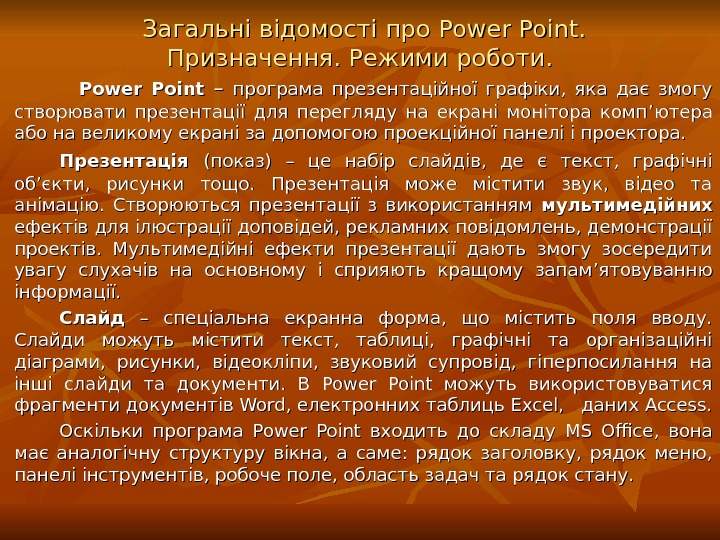 Загальні відомості про Power Point. Призначення. Режими роботи.

Power Point – програма презентаційної графіки, яка дає змогу створювати презентації для перегляду на екрані монітора комп’ютера або на великому екрані за допомогою проекційної панелі і проектора.

Презентація (показ) – це набір слайдів, де є текст, графічні об’єкти, рисунки тощо. Презентація може містити звук, відео та анімацію. Створюються презентації з використанням мультимедійних ефектів для ілюстрації доповідей, рекламних повідомлень, демонстрації проектів. Мультимедійні ефекти презентації дають змогу зосередити увагу слухачів на основному і сприяють кращому запам’ятовуванню інформації.

Слайд – спеціальна екранна форма, що містить поля вводу. Слайди можуть містити текст, таблиці, графічні та організаційні діаграми, рисунки, відеокліпи, звуковий супровід, гіперпосилання на інші слайди та документи. В Power Point можуть використовуватися фрагменти документів Word, електронних таблиць Excel, даних Access.

Оскільки програма Power Point входить до складу MS Office, вона має аналогічну структуру вікна, а саме: рядок заголовку, рядок меню, панелі інструментів, робоче поле, область задач та рядок стану.